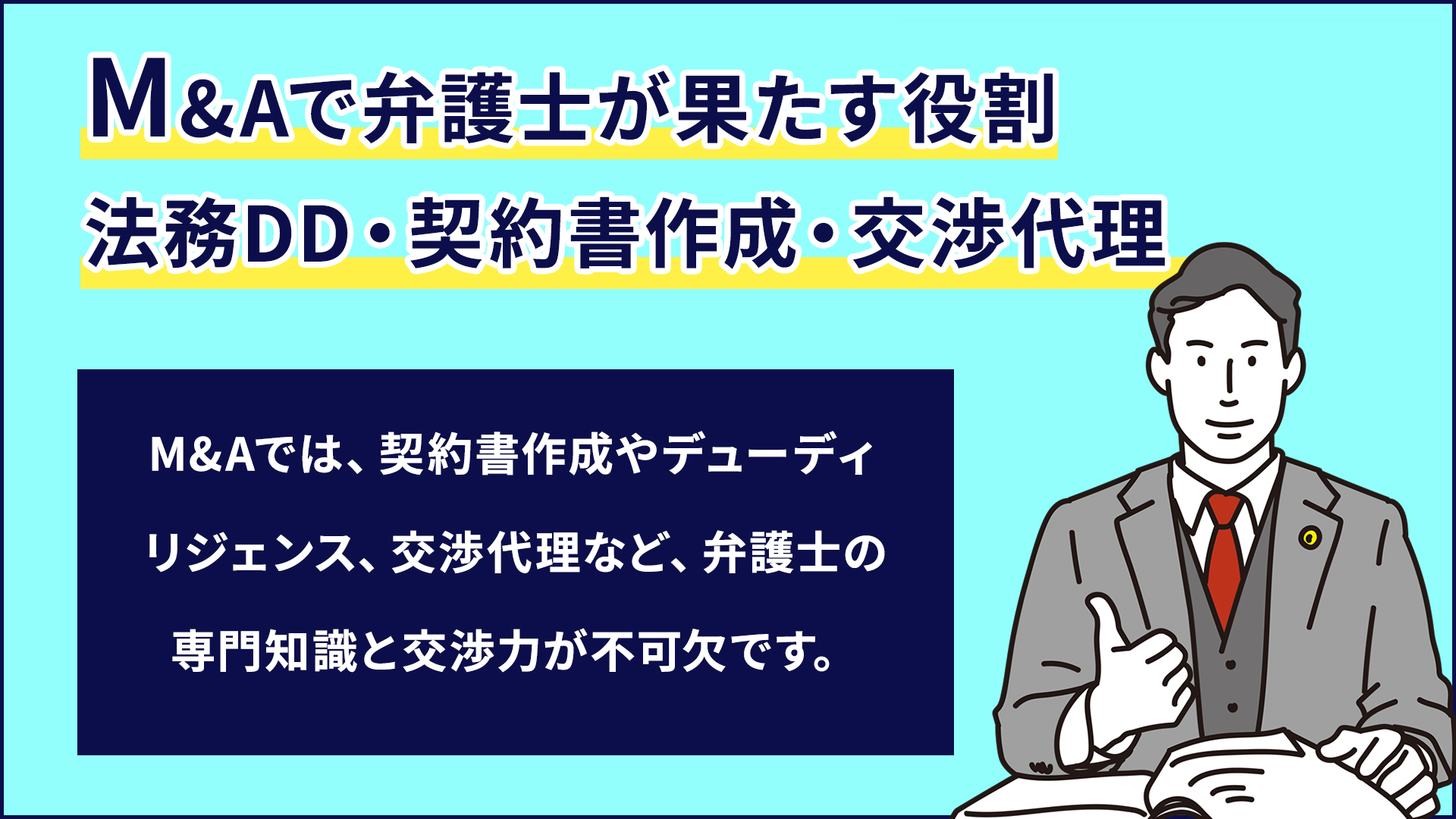 M&Aで弁護士が果たす役割
法務DD・契約書作成・交渉代理

M&Aでは、契約書作成やデューディリジェンス、交渉代理など、弁護士の専門知識と交渉力が不可欠です。